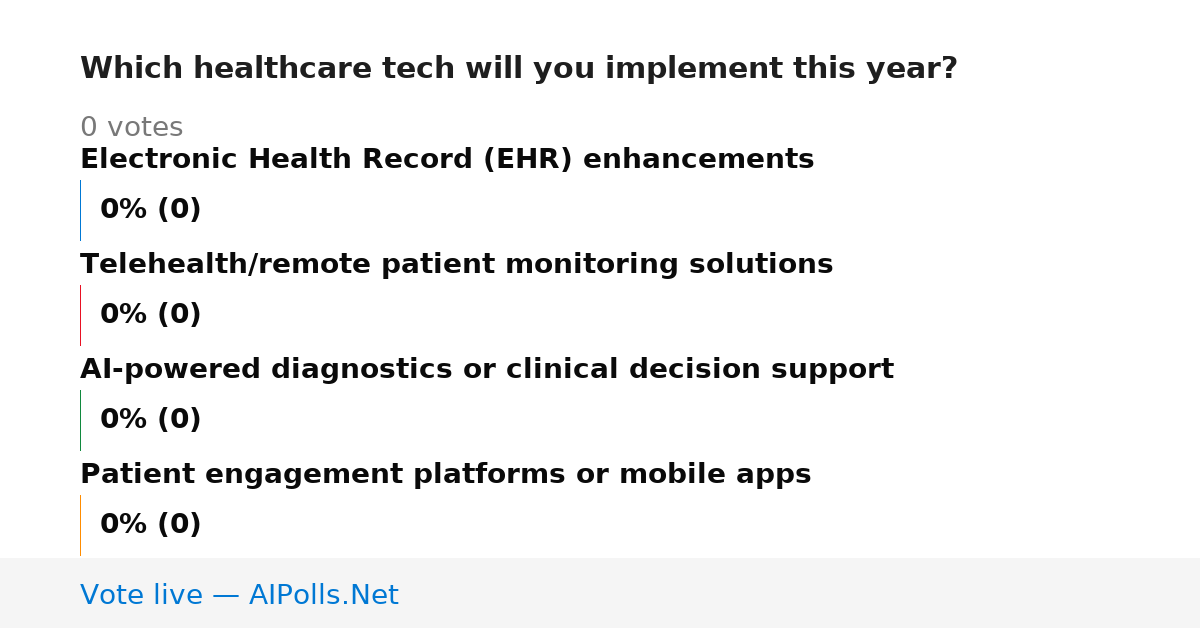 Which healthcare tech will you implement this year?

0 votes

Electronic Health Record (EHR) enhancements

0% (0)

Telehealth/remote patient monitoring solutions

0% (0)

AI-powered diagnostics or clinical decision support

0% (0)

Patient engagement platforms or mobile apps

0% (0)

Vote live — AIPolls.Net